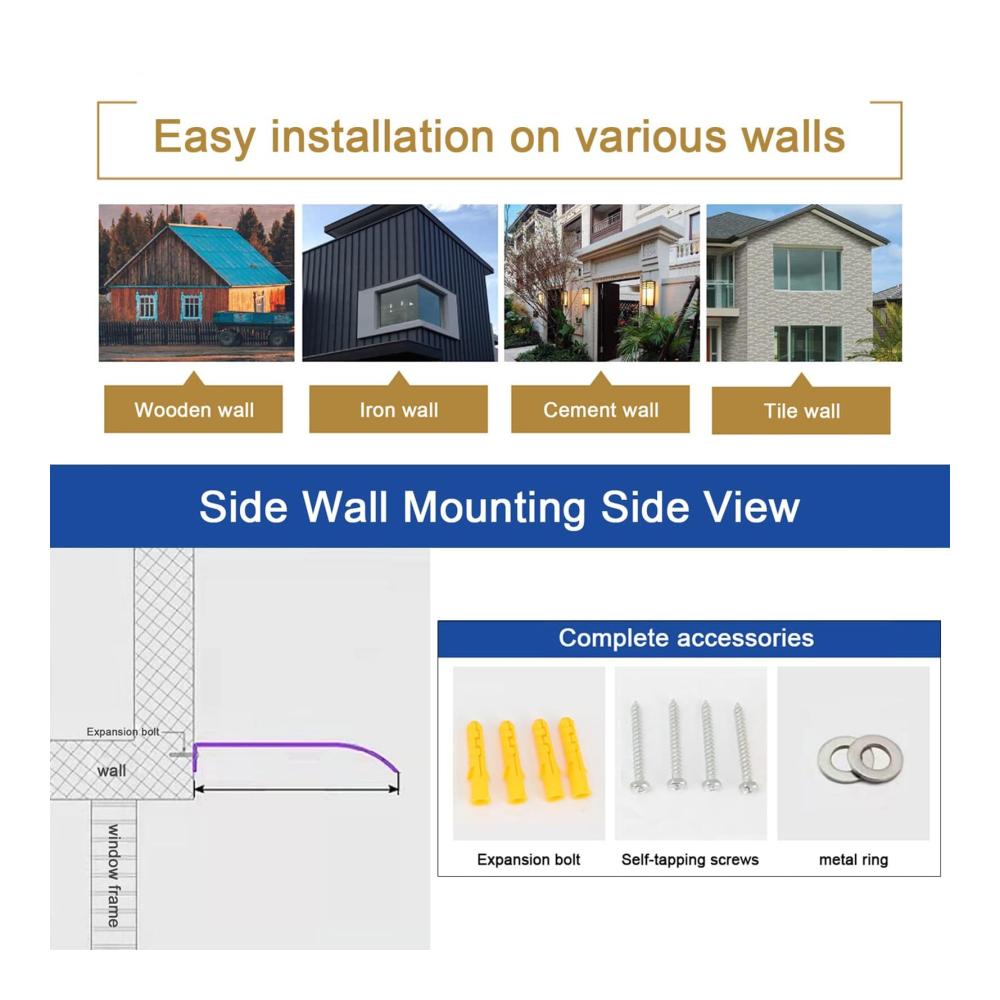 Easy installation on various walls

Wooden wall

Iron wall

Cement wall

Tile wall

Side Wall Mounting Side View

Expansion bolt

wall

window frame

Complete accessories

Expansion bolt

Self-tapping screws

metal ring